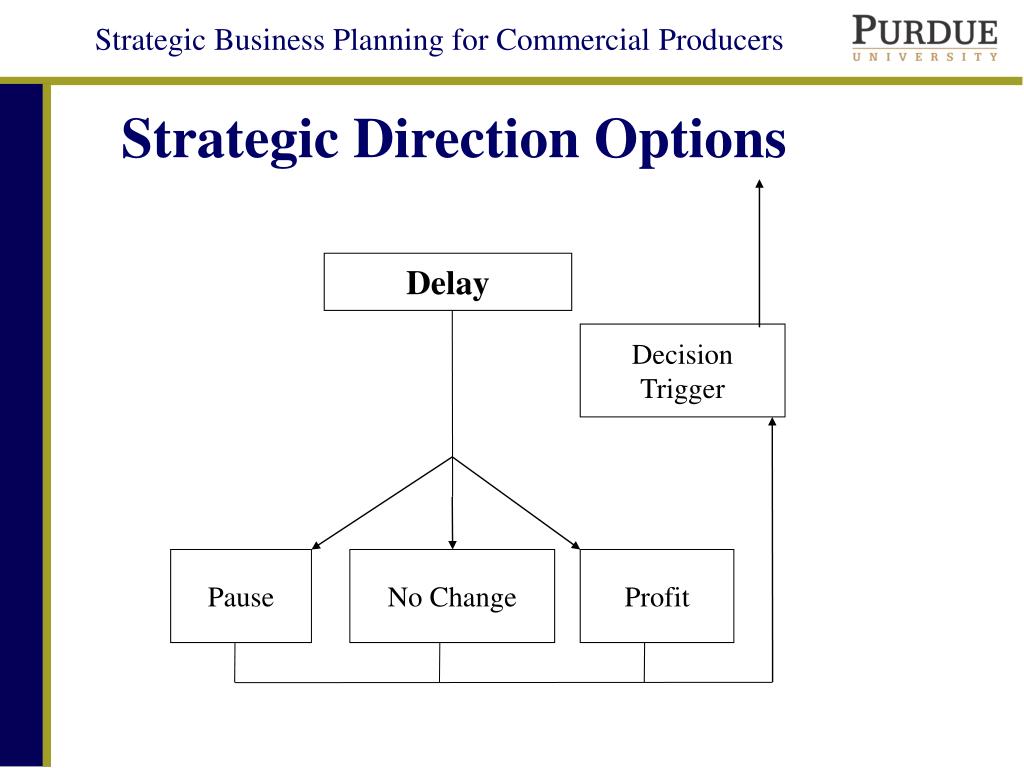 Strategic Business Planning for Commercial Producers

PURDUE
UNIVERSITY

Strategic Direction Options

Delay

Decision Trigger

Pause

No Change

Profit